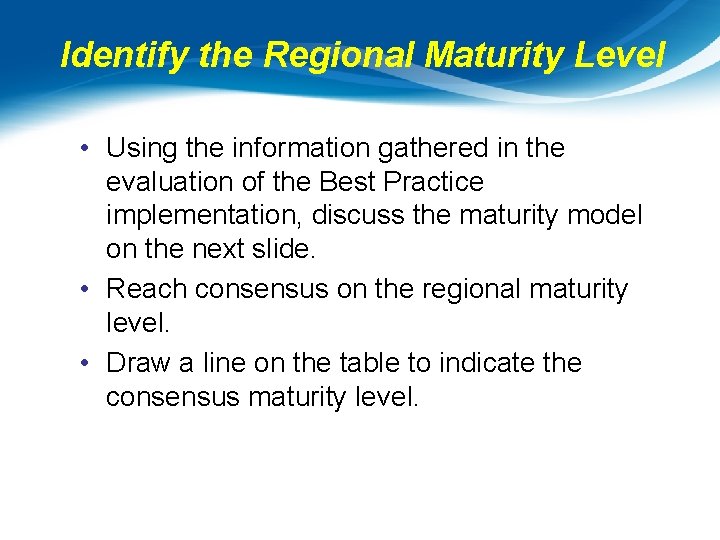 Identify the Regional Maturity Level

• Using the information gathered in the evaluation of the Best Practice implementation, discuss the maturity model on the next slide.
• Reach consensus on the regional maturity level.
• Draw a line on the table to indicate the consensus maturity level.